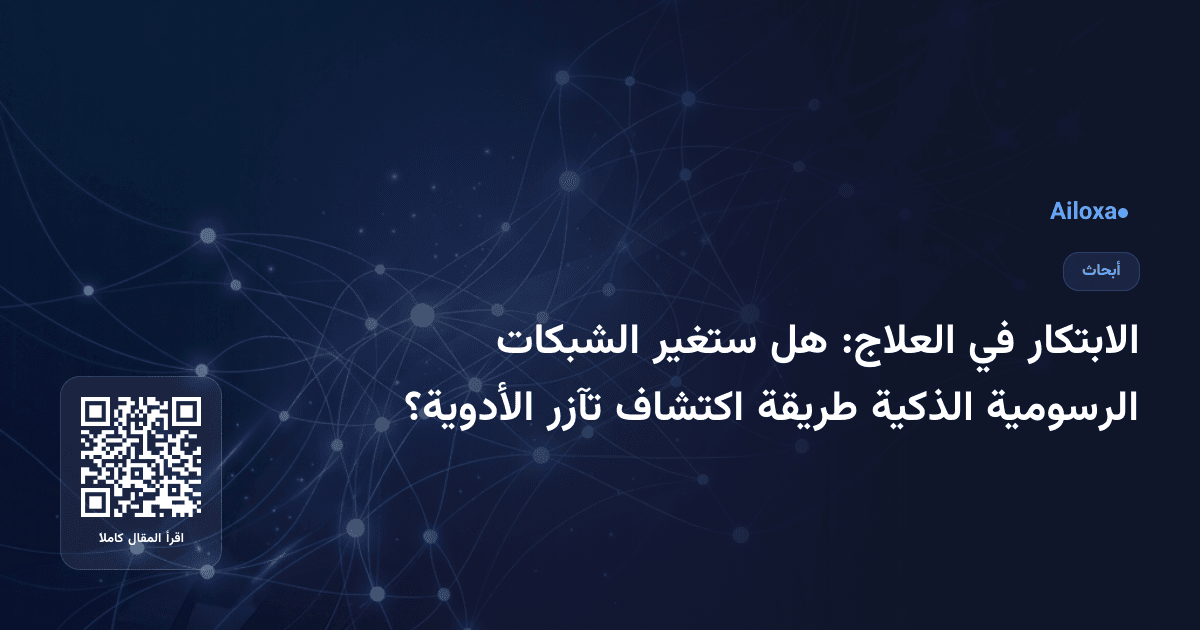 Ailoxa●

أبحاث

الابتكار في العلاج: هل ستغير الشبكات الرسومية الذكية طريقة اكتشاف تآزر الأدوية؟

اقرأ المقال كاملا